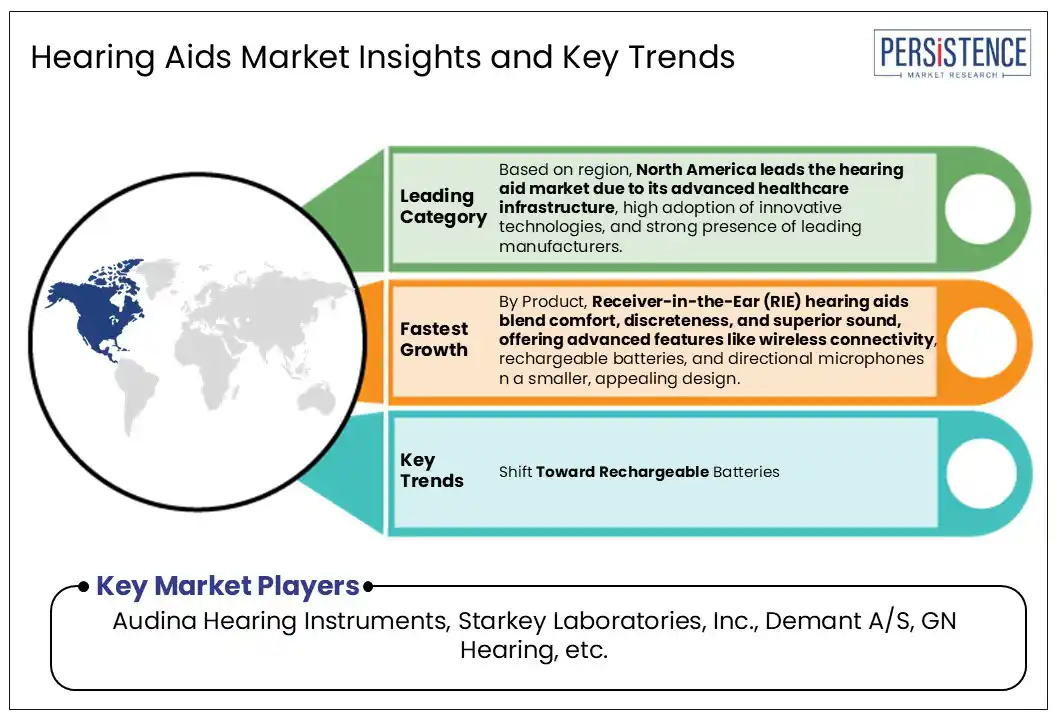 Hearing Aids Market Insights and Key Trends

PERSISTENCE
MARKET RESEARCH

Leading Category

Based on region, North America leads the hearing aid market due to its advanced healthcare infrastructure, high adoption of innovative technologies, and strong presence of leading manufacturers.

Fastest Growth

By Product, Receiver-in-the-Ear (RIE) hearing aids blend comfort, discreteness, and superior sound, offering advanced features like wireless connectivity, rechargeable batteries, and directional microphones n a smaller, appealing design.

Key Trends

Shift Toward Rechargeable Batteries

Key Market Players

Audina Hearing Instruments, Starkey Laboratories, Inc., Demant A/S, GN Hearing, etc.